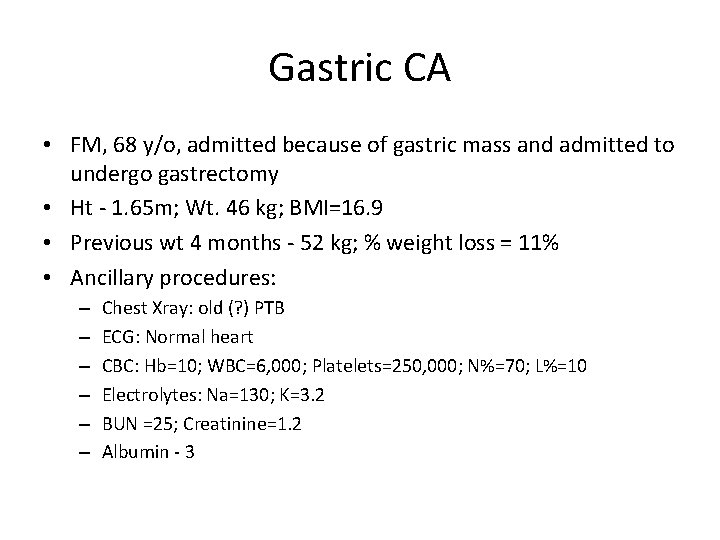 Gastric CA

• FM, 68 y/o, admitted because of gastric mass and admitted to undergo gastrectomy
• Ht - 1.65m; Wt. 46 kg; BMI=16.9
• Previous wt 4 months - 52 kg; % weight loss = 11%
• Ancillary procedures:
– Chest Xray: old (?) PTB
– ECG: Normal heart
– CBC: Hb=10; WBC=6,000; Platelets=250,000; N%=70; L%=10
– Electrolytes: Na=130; K=3.2
– BUN =25; Creatinine=1.2
– Albumin - 3